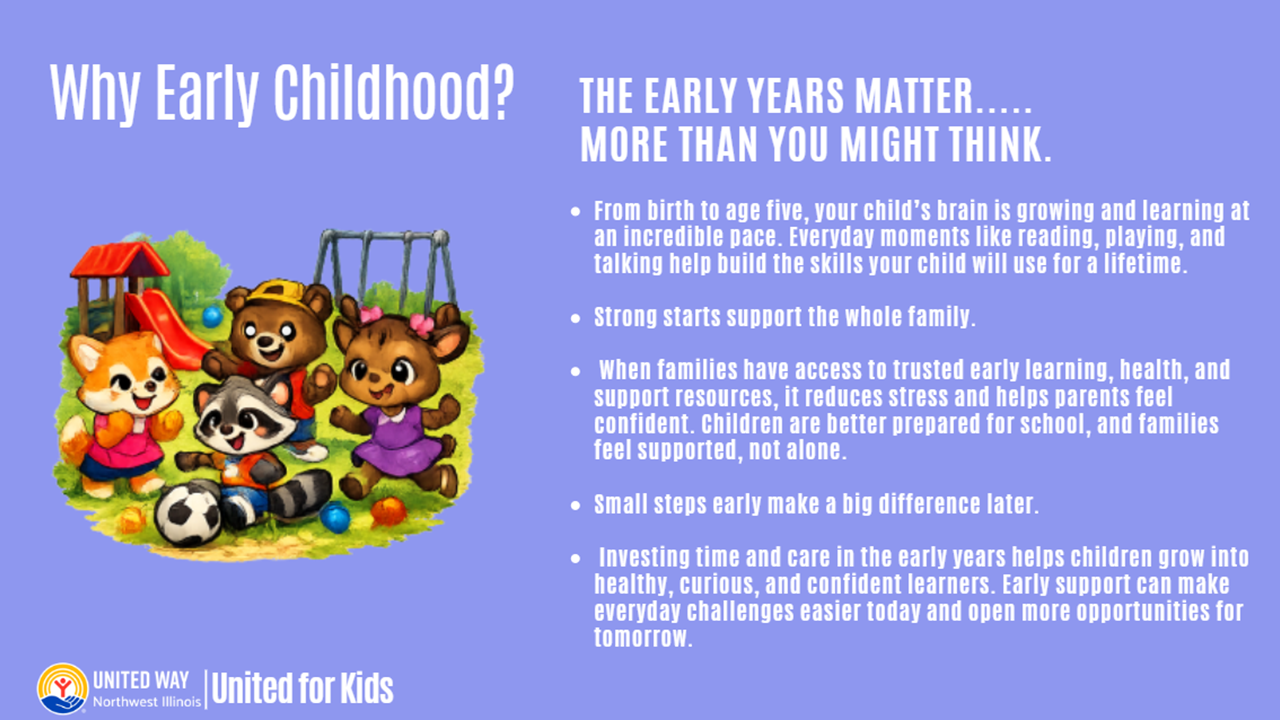 Why Early Childhood?

THE EARLY YEARS MATTER..... MORE THAN YOU MIGHT THINK.

- From birth to age five, your child's brain is growing and learning at an incredible pace. Everyday moments like reading, playing, and talking help build the skills your child will use for a lifetime.

- Strong starts support the whole family.

- When families have access to trusted early learning, health, and support resources, it reduces stress and helps parents feel confident. Children are better prepared for school, and families feel supported, not alone.

- Small steps early make a big difference later.

- Investing time and care in the early years helps children grow into healthy, curious, and confident learners. Early support can make everyday challenges easier today and open more opportunities for tomorrow.

UNITED WAY Northwest Illinois | United for Kids